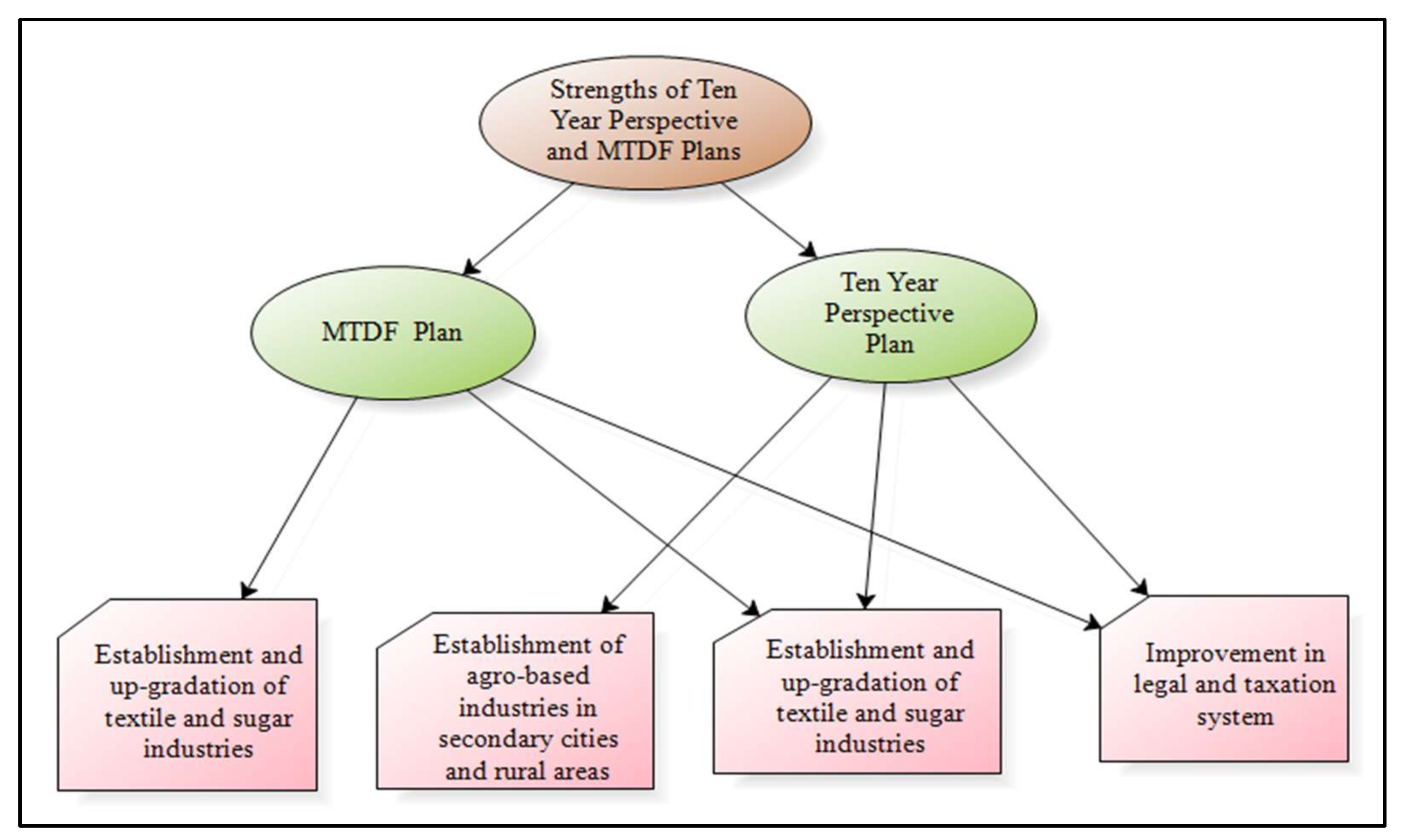 Strengths of Ten Year Perspective and MTDF Plans

MTDF Plan

Ten Year Perspective Plan

Establishment and up-gradation of textile and sugar industries

Establishment of agro-based industries in secondary cities and rural areas

Establishment and up-gradation of textile and sugar industries

Improvement in legal and taxation system